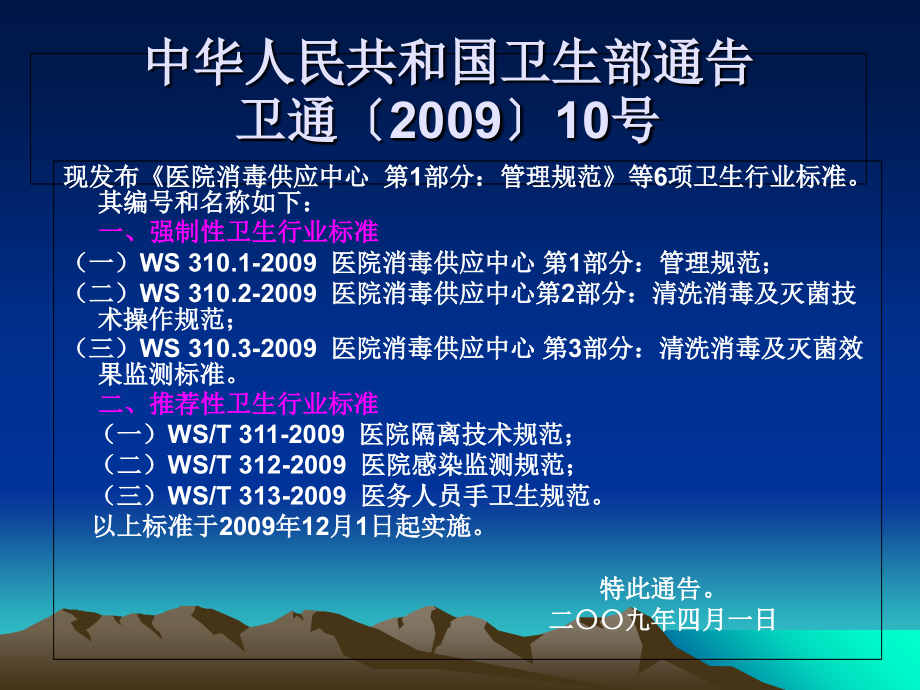 中华人民共和国卫生部通告
卫通〔2009〕10号

现发布《医院消毒供应中心 第1部分：管理规范》等6项卫生行业标准。其编号和名称如下：

一、强制性卫生行业标准

（一）WS 310.1-2009 医院消毒供应中心 第1部分：管理规范；

（二）WS 310.2-2009 医院消毒供应中心第2部分：清洗消毒及灭菌技术操作规范；

（三）WS 310.3-2009 医院消毒供应中心 第3部分：清洗消毒及灭菌效果监测标准。

二、推荐性卫生行业标准

（一）WS/T 311-2009 医院隔离技术规范；

（二）WS/T 312-2009 医院感染监测规范；

（三）WS/T 313-2009 医务人员手卫生规范。

以上标准于2009年12月1日起实施。

特此通告。
二〇〇九年四月一日